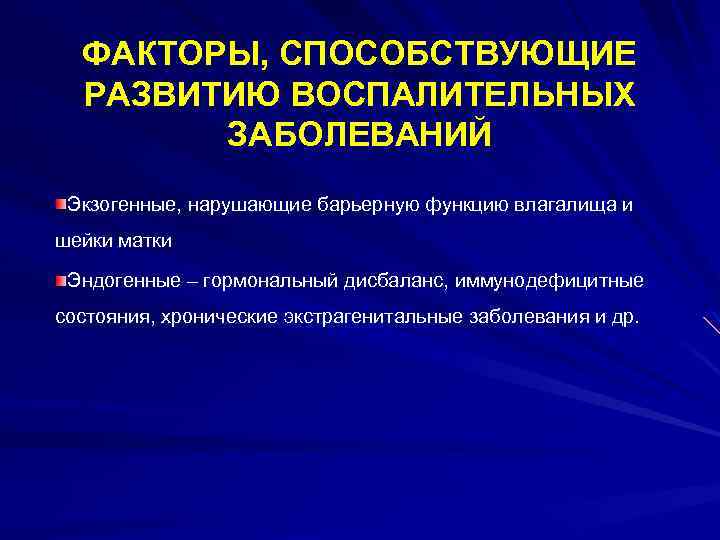 ФАКТОРЫ, СПОСОБСТВУЮЩИЕ РАЗВИТИЮ ВОСПАЛИТЕЛЬНЫХ ЗАБОЛЕВАНИЙ

Экзогенные, нарушающие барьерную функцию влагалища и шейки матки

Эндогенные – гормональный дисбаланс, иммунодефицитные состояния, хронические экстрагенитальные заболевания и др.